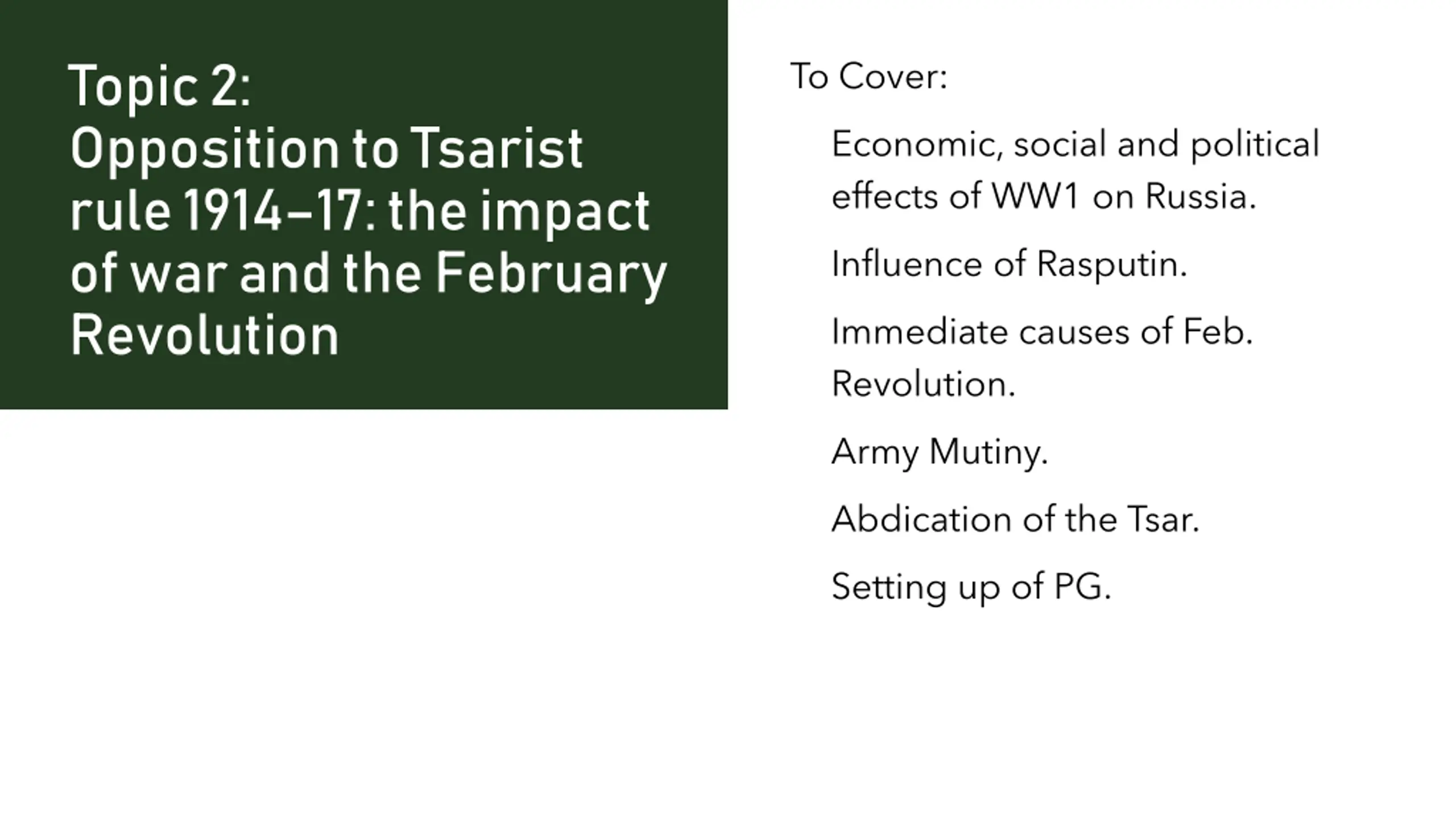 Topic 2:
Opposition to Tsarist rule 1914–17: the impact of war and the February Revolution

To Cover:

Economic, social and political effects of WW1 on Russia.

Influence of Rasputin.

Immediate causes of Feb. Revolution.

Army Mutiny.

Abdication of the Tsar.

Setting up of PG.